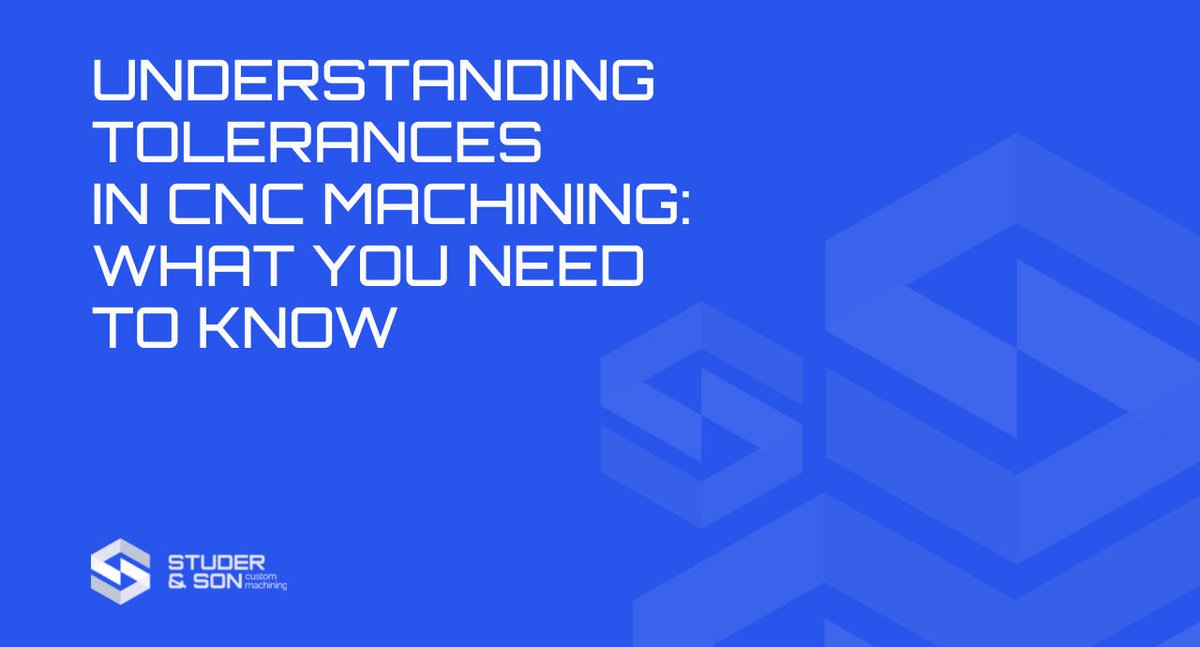 UNDERSTANDING TOLERANCES IN CNC MACHINING: WHAT YOU NEED TO KNOW

STUDER & SON custom machining